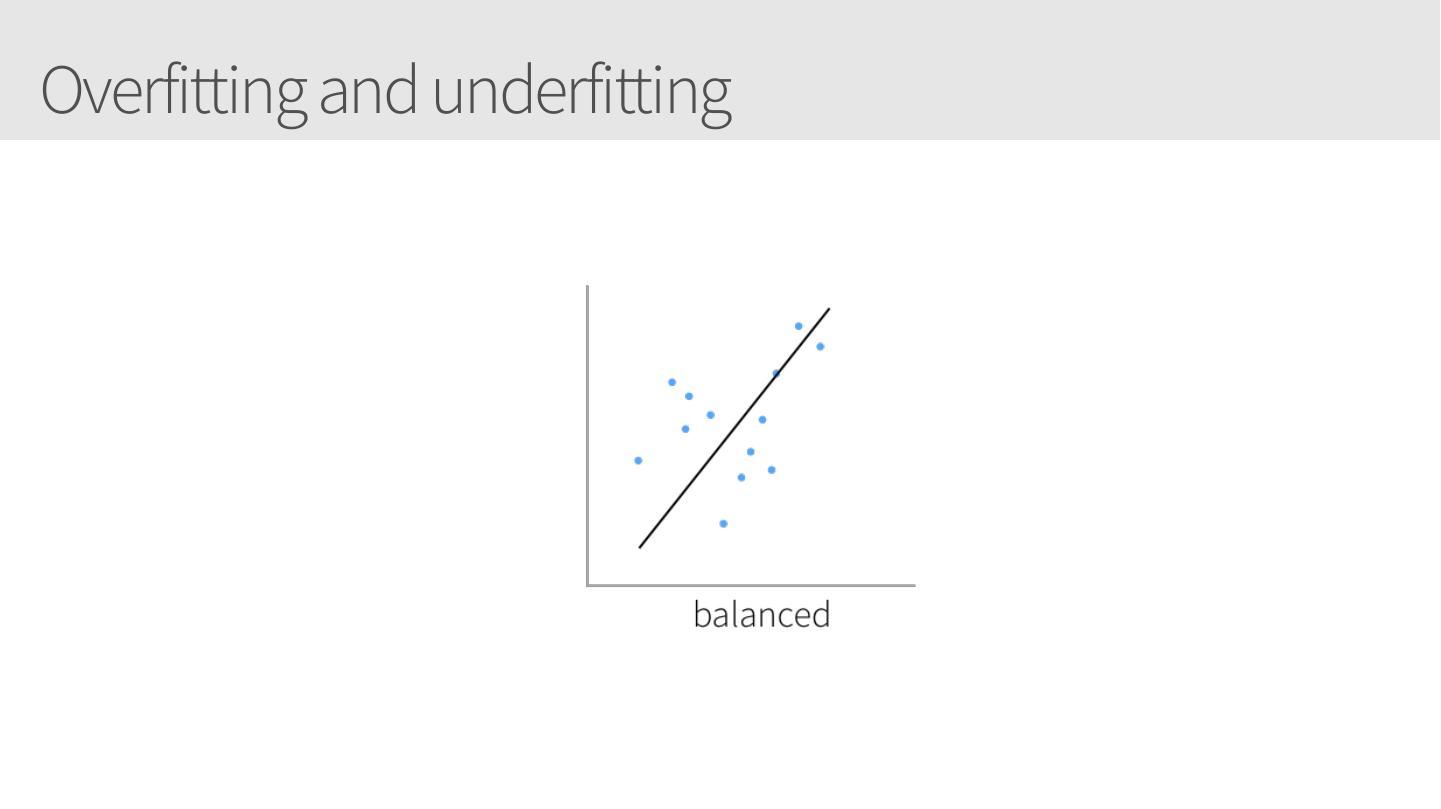 Overfitting and underfitting

balanced